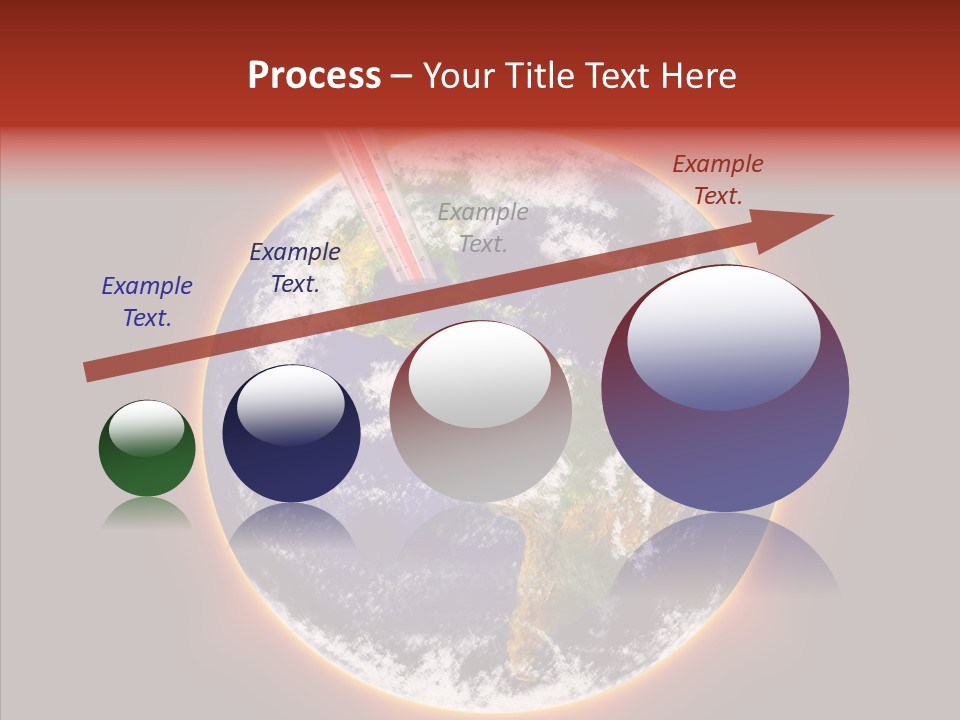 Process – Your Title Text Here

Example Text.

Example Text.

Example Text.

Example Text.